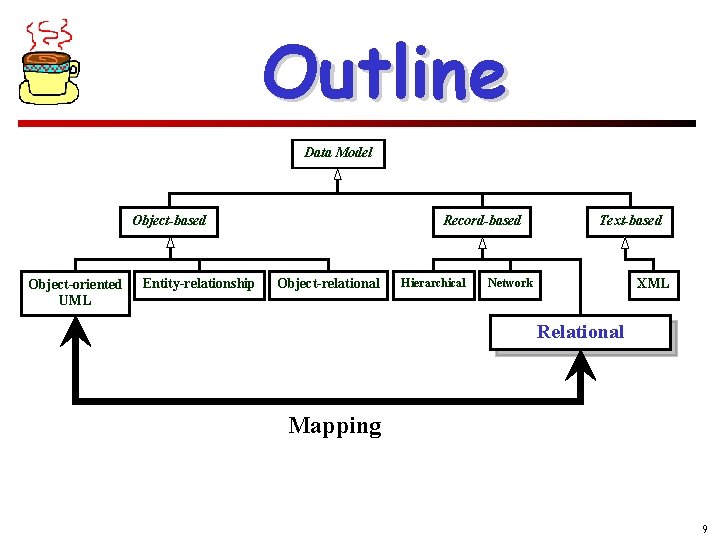 Outline

Data Model

Object-based

Record-based

Text-based

Object-oriented UML

Entity-relationship

Object-relational

Hierarchical

Network

XML

Relational

Mapping

9